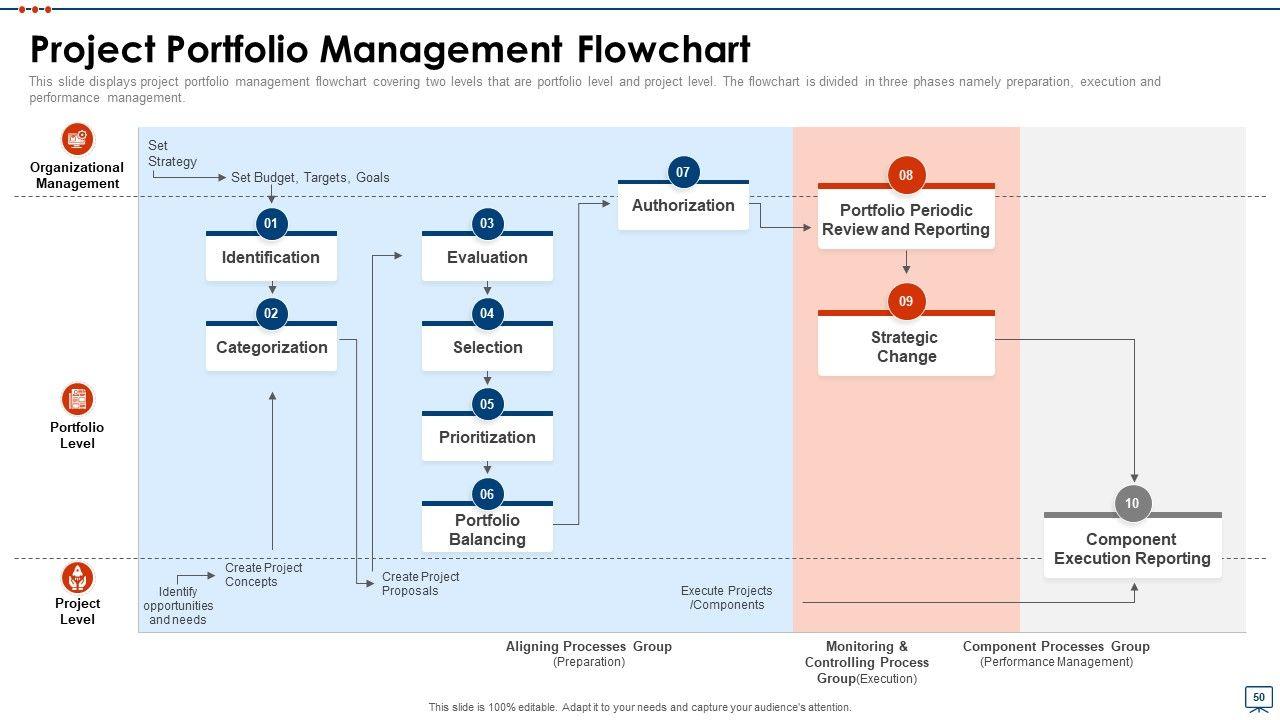 Project Portfolio Management Flowchart

This slide displays project portfolio management flowchart covering two levels that are portfolio level and project level. The flowchart is divided in three phases namely preparation, execution and performance management.

Organizational Management

Portfolio Level

Project Level

Set Strategy

Set Budget, Targets, Goals

01
Identification

02
Categorization

03
Evaluation

04
Selection

05
Prioritization

06
Portfolio Balancing

07
Authorization

08
Portfolio Periodic Review and Reporting

09
Strategic Change

10
Component Execution Reporting

Identify opportunities and needs

Create Project Concepts

Create Project Proposals

Execute Projects /Components

Aligning Processes Group
(Preparation)

Monitoring & Controlling Process Group(Execution)

Component Processes Group
(Performance Management)

This slide is 100% editable. Adapt it to your needs and capture your audience's attention.

50